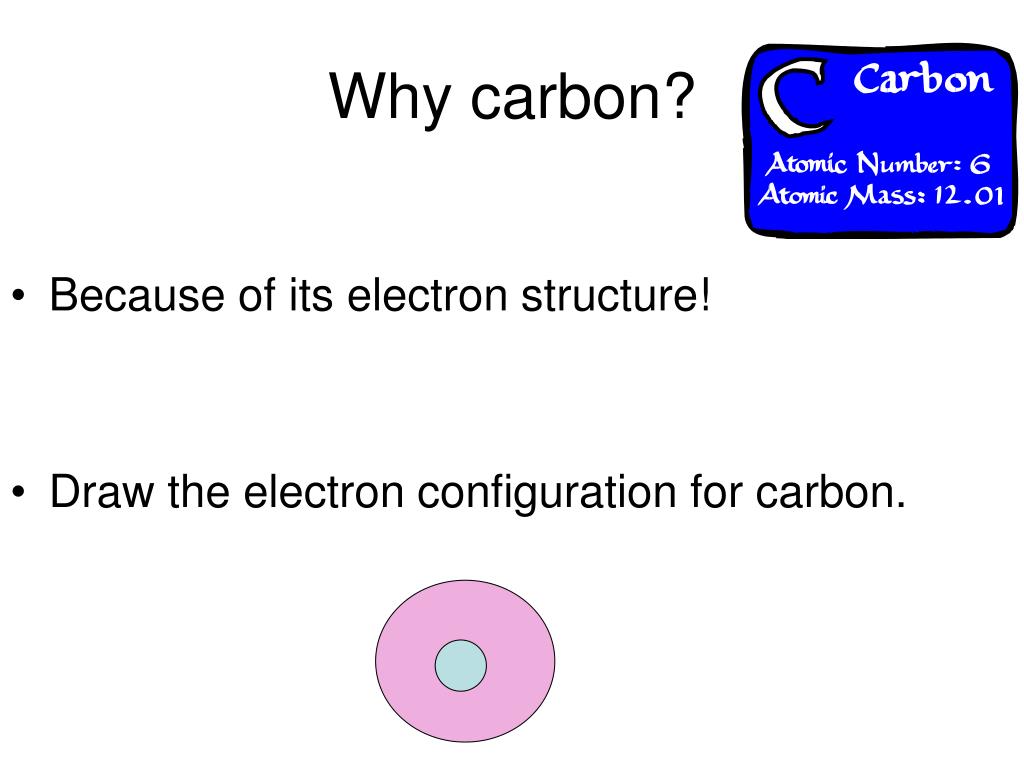 Why carbon?

C Carbon
Atomic Number: 6
Atomic Mass: 12.01

• Because of its electron structure!

• Draw the electron configuration for carbon.